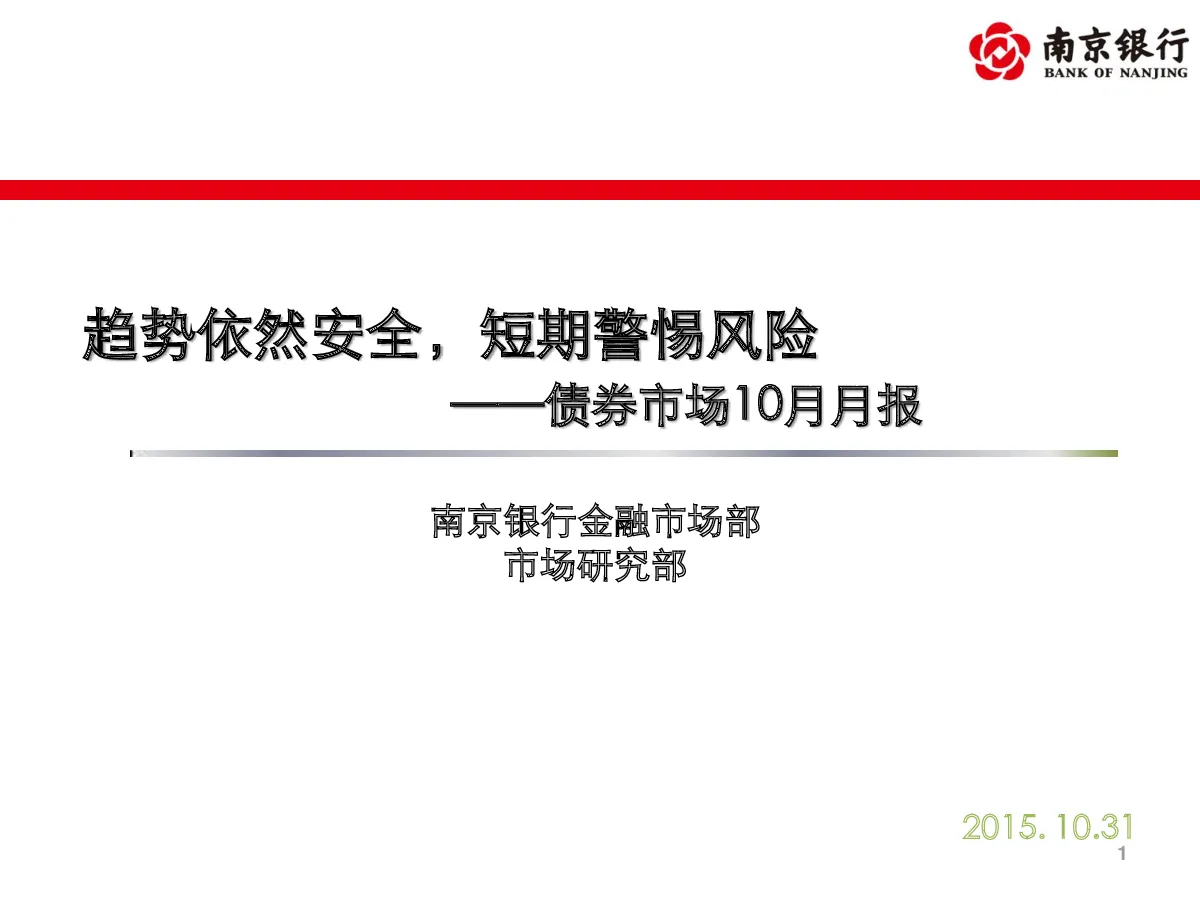 南京银行
BANK OF NANJING

趋势依然安全，短期警惕风险
——债券市场10月月报

南京银行金融市场部
市场研究部

2015. 10.31
1